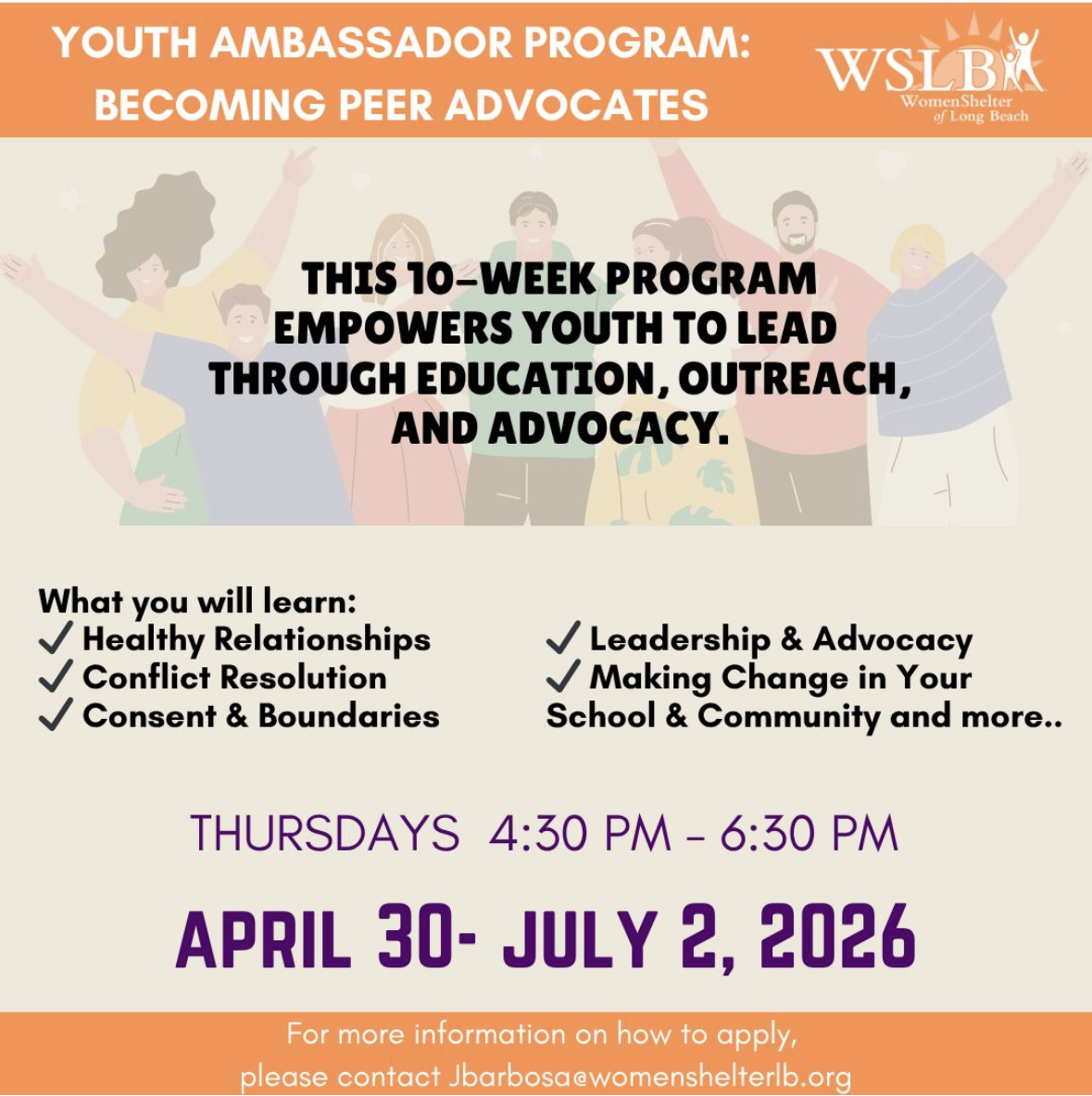 YOUTH AMBASSADOR PROGRAM: BECOMING PEER ADVOCATES

WSLB
WomenShelter of Long Beach

THIS 10-WEEK PROGRAM EMPOWERS YOUTH TO LEAD THROUGH EDUCATION, OUTREACH, AND ADVOCACY.

What you will learn:
✓ Healthy Relationships
✓ Conflict Resolution
✓ Consent & Boundaries

✓ Leadership & Advocacy
✓ Making Change in Your School & Community and more..

THURSDAYS 4:30 PM - 6:30 PM

APRIL 30- JULY 2, 2026

For more information on how to apply, please contact Jbarbosa@womenshelterlb.org